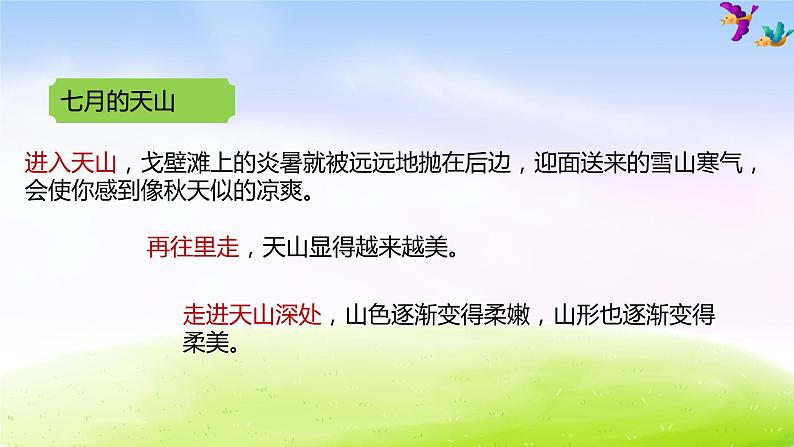 七月的天山

进入天山，戈壁滩上的炎暑就被远远地抛在后边，迎面送来的雪山寒气，会使你感到像秋天似的凉爽。

再往里走，天山显得越来越美。

走进天山深处，山色逐渐变得柔嫩，山形也逐渐变得柔美。